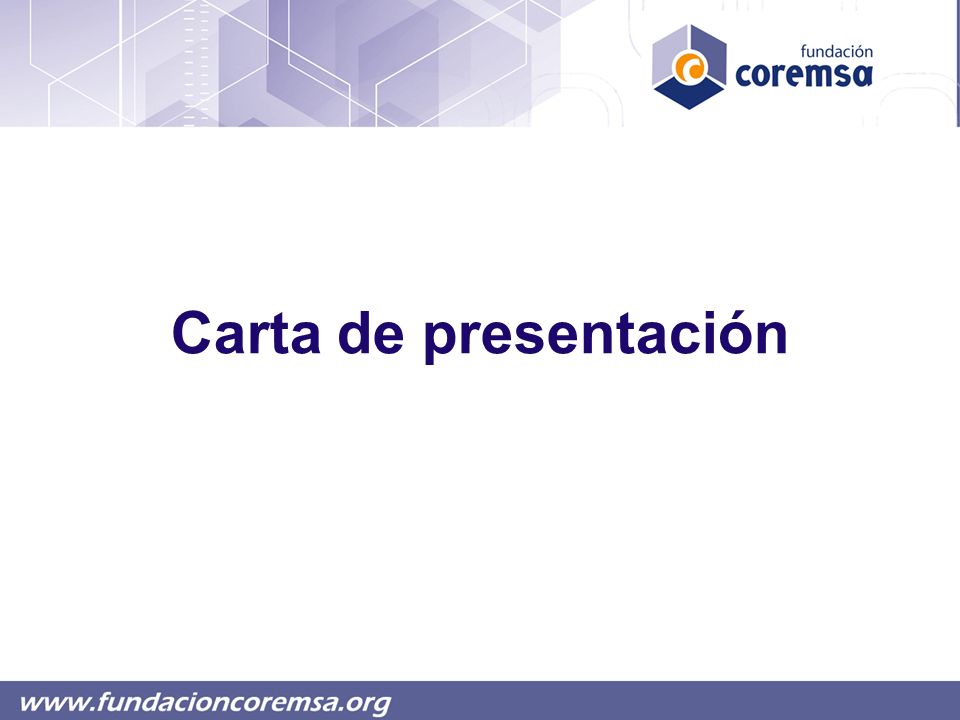 fundación
coremsa

Carta de presentación

www.fundacioncoremsa.org